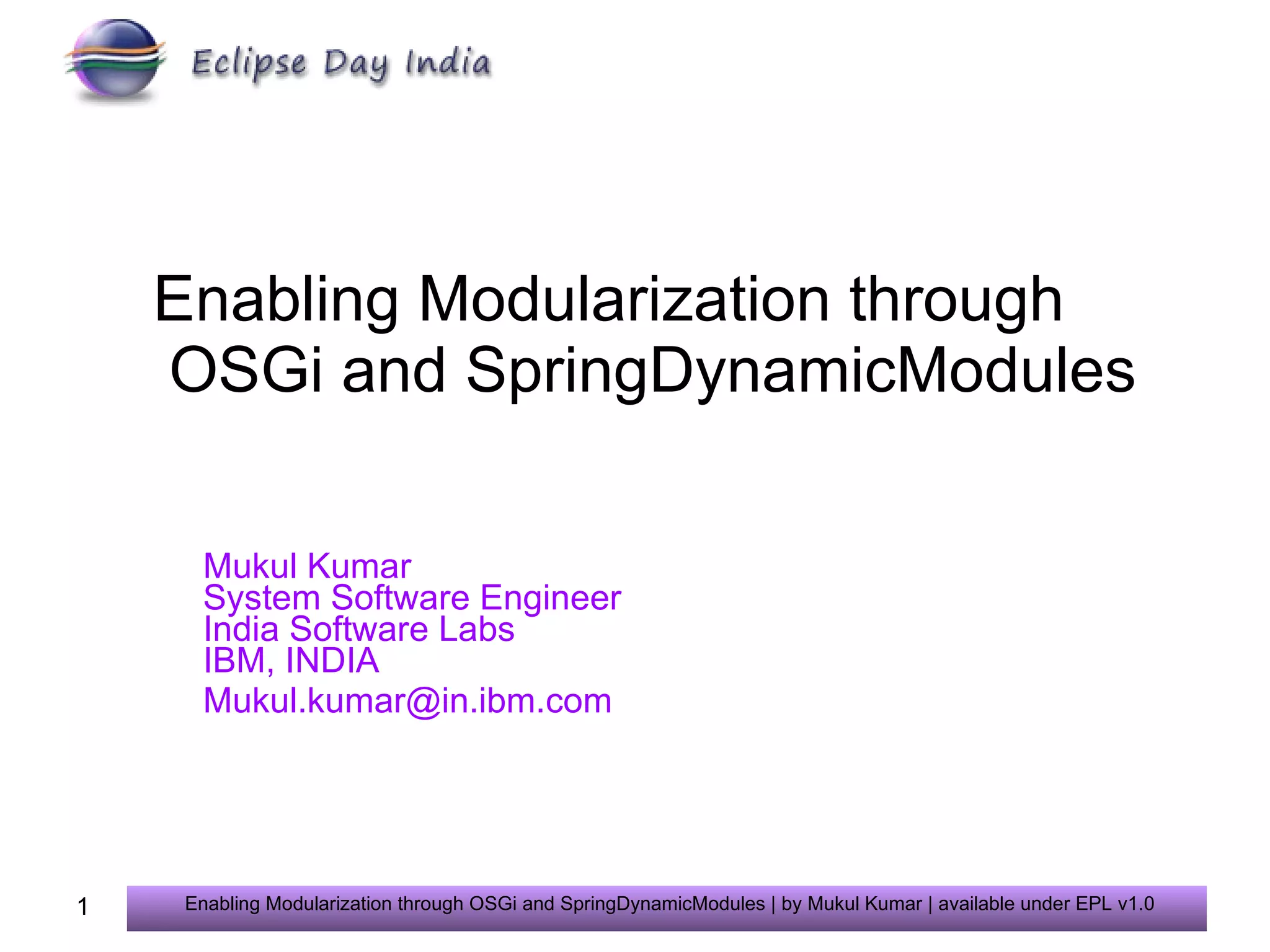 Eclipse Day India

Enabling Modularization through OSGi and SpringDynamicModules

Mukul Kumar
System Software Engineer
India Software Labs
IBM, INDIA
Mukul.kumar@in.ibm.com

1

Enabling Modularization through OSGi and SpringDynamicModules | by Mukul Kumar | available under EPL v1.0